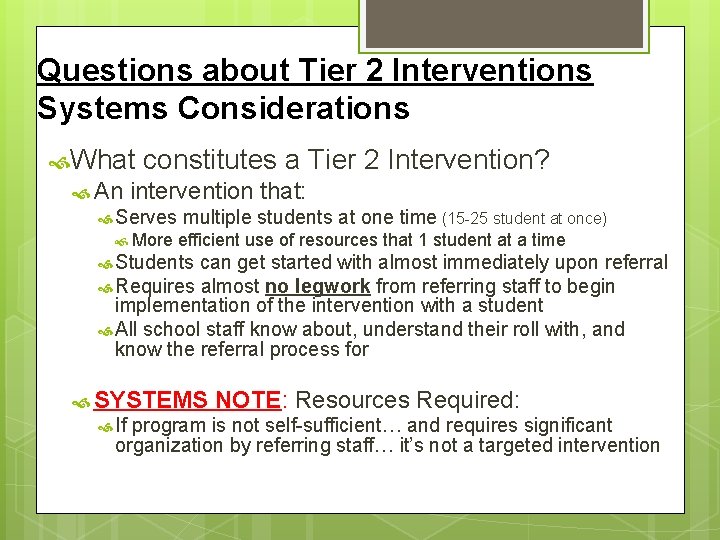 Questions about Tier 2 Interventions
Systems Considerations

What constitutes a Tier 2 Intervention?

An intervention that:

Serves multiple students at one time (15-25 student at once)

More efficient use of resources that 1 student at a time

Students can get started with almost immediately upon referral

Requires almost no legwork from referring staff to begin implementation of the intervention with a student

All school staff know about, understand their roll with, and know the referral process for

SYSTEMS NOTE: Resources Required:

If program is not self-sufficient… and requires significant organization by referring staff… it's not a targeted intervention